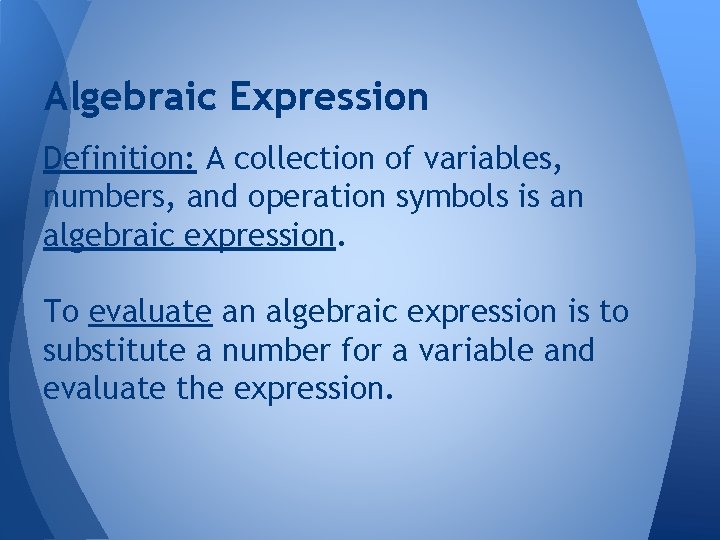 Algebraic Expression

Definition: A collection of variables, numbers, and operation symbols is an algebraic expression.

To evaluate an algebraic expression is to substitute a number for a variable and evaluate the expression.